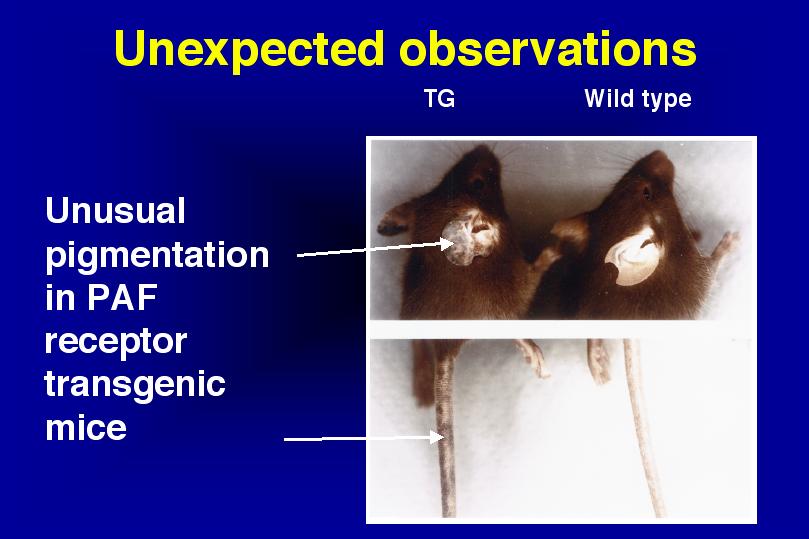 Unexpected observations

TG

Wild type

Unusual pigmentation in PAF receptor transgenic mice